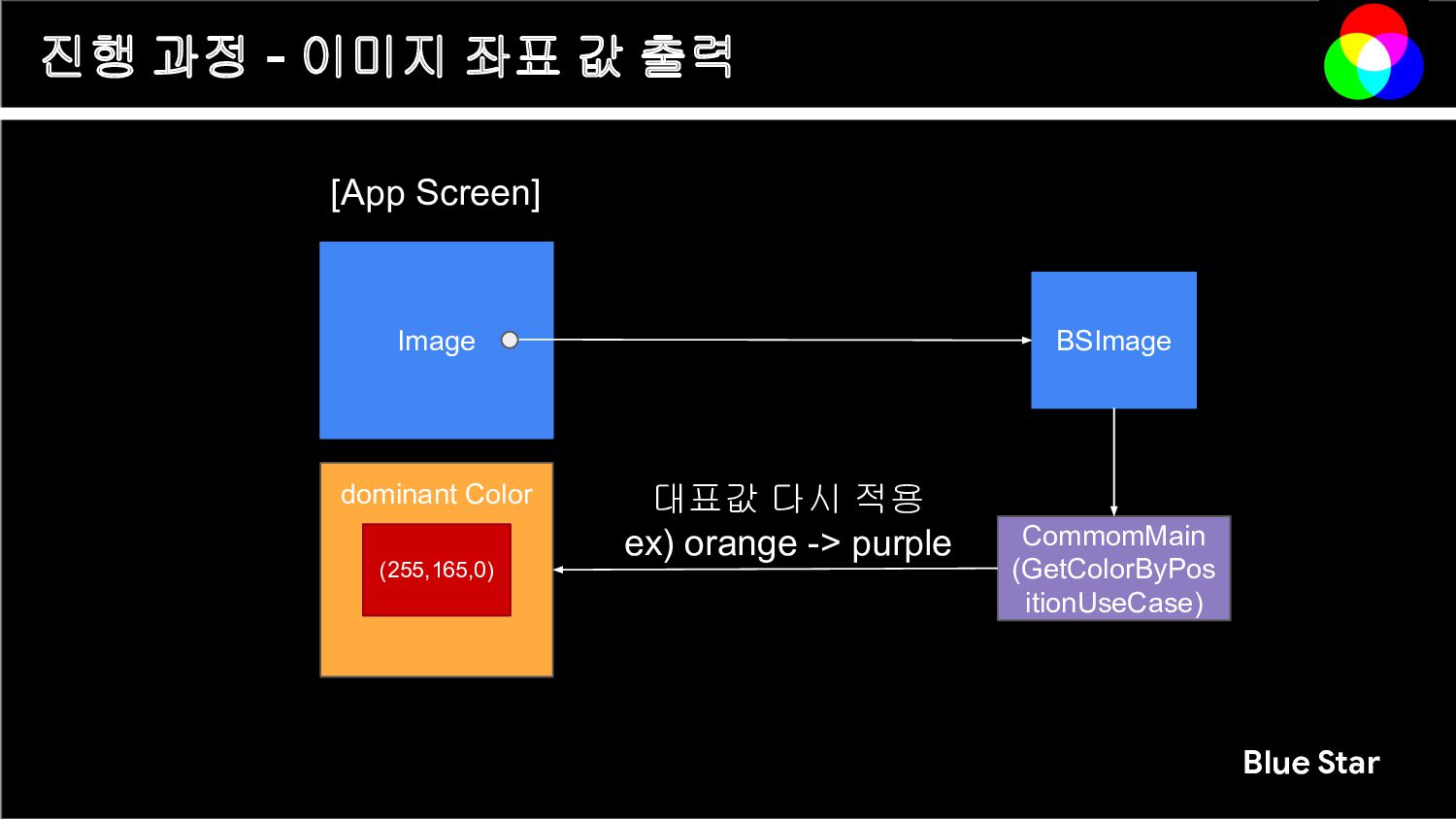 진행 과정 - 이미지 좌표 값 출력

[App Screen]

Image

BSImage

dominant Color

(255,165,0)

대표값 다시 적용
ex) orange -> purple

CommomMain (GetColorByPositionUseCase)

Blue Star